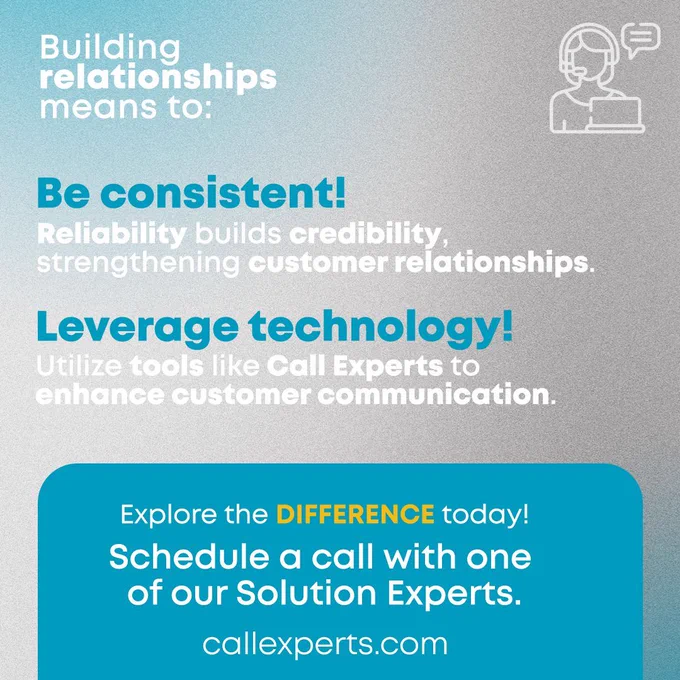 Building relationships means to:

Be consistent!
Reliability builds credibility, strengthening customer relationships.

Leverage technology!
Utilize tools like Call Experts to enhance customer communication.

Explore the DIFFERENCE today!
Schedule a call with one of our Solution Experts.

callexperts.com